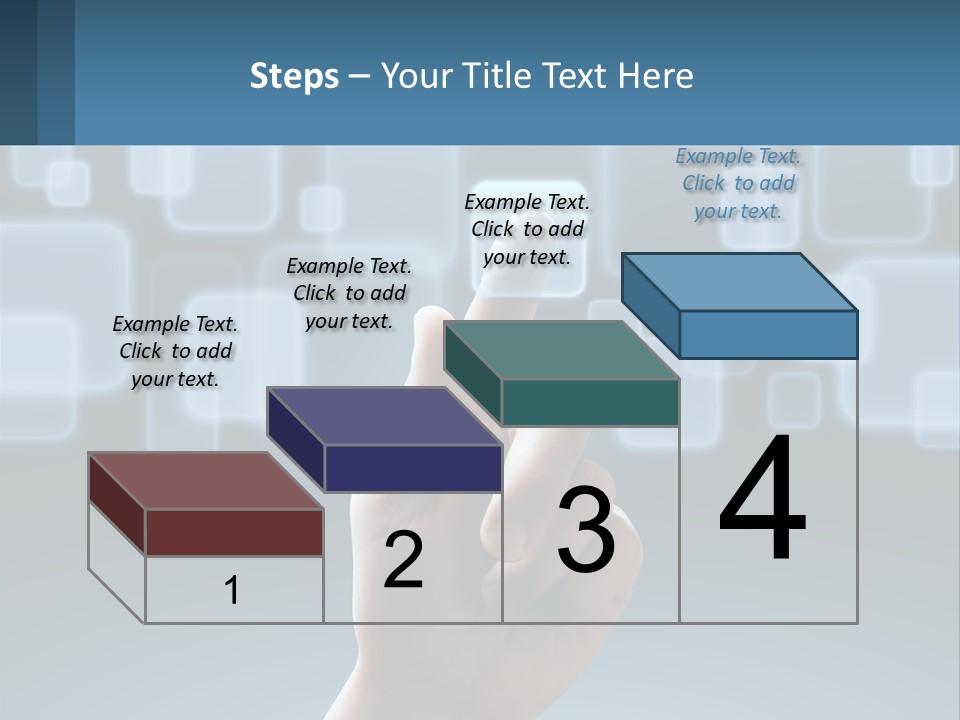 Steps – Your Title Text Here

Example Text. Click to add your text.

Example Text. Click to add your text.

Example Text. Click to add your text.

Example Text. Click to add your text.

1

2

3

4